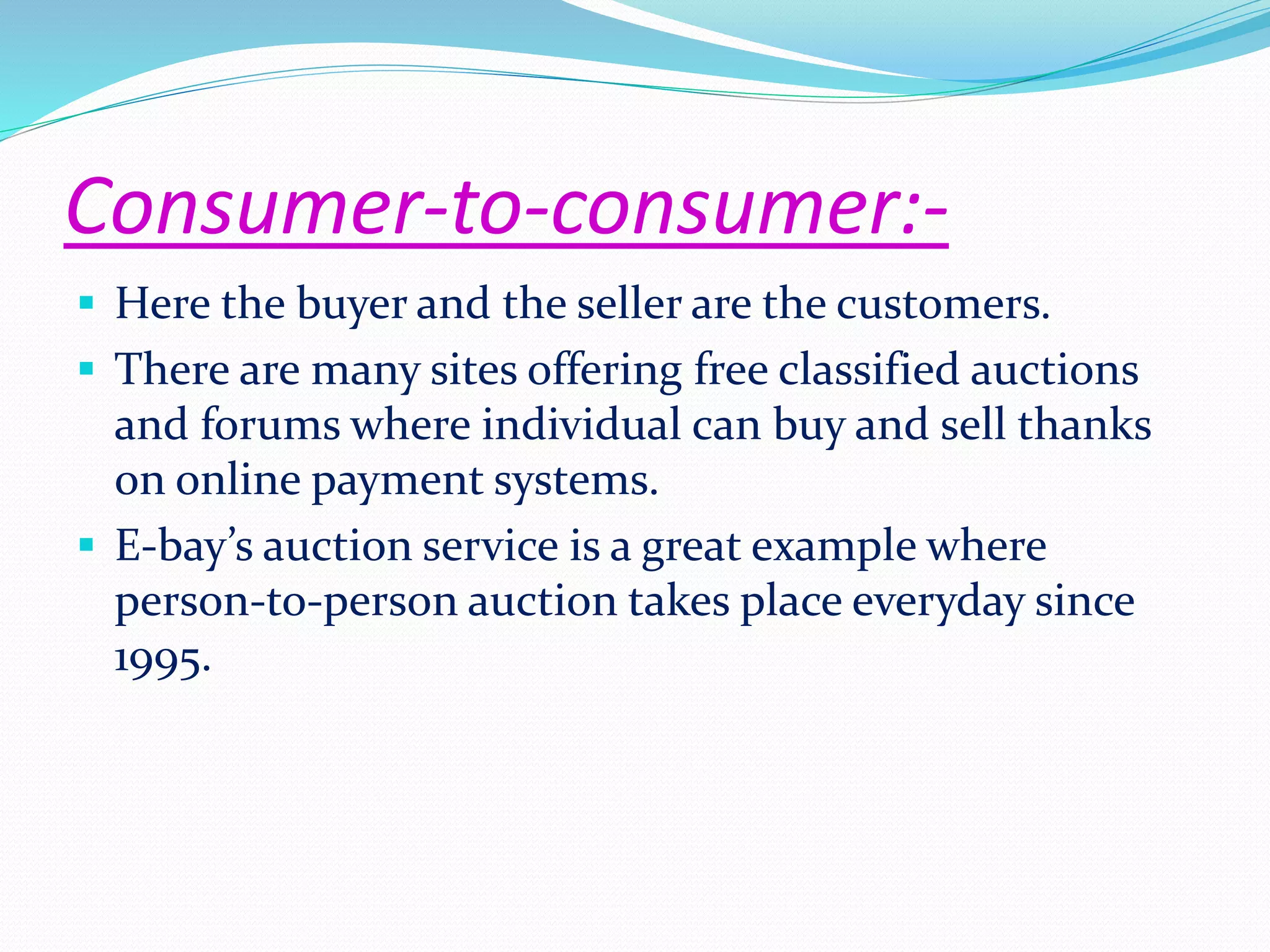 Consumer-to-consumer:-

▪ Here the buyer and the seller are the customers.
▪ There are many sites offering free classified auctions and forums where individual can buy and sell thanks on online payment systems.
▪ E-bay's auction service is a great example where person-to-person auction takes place everyday since 1995.